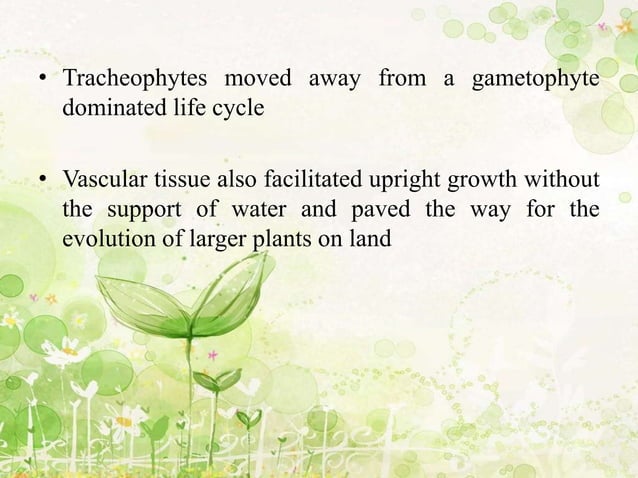 • Tracheophytes moved away from a gametophyte dominated life cycle

• Vascular tissue also facilitated upright growth without the support of water and paved the way for the evolution of larger plants on land